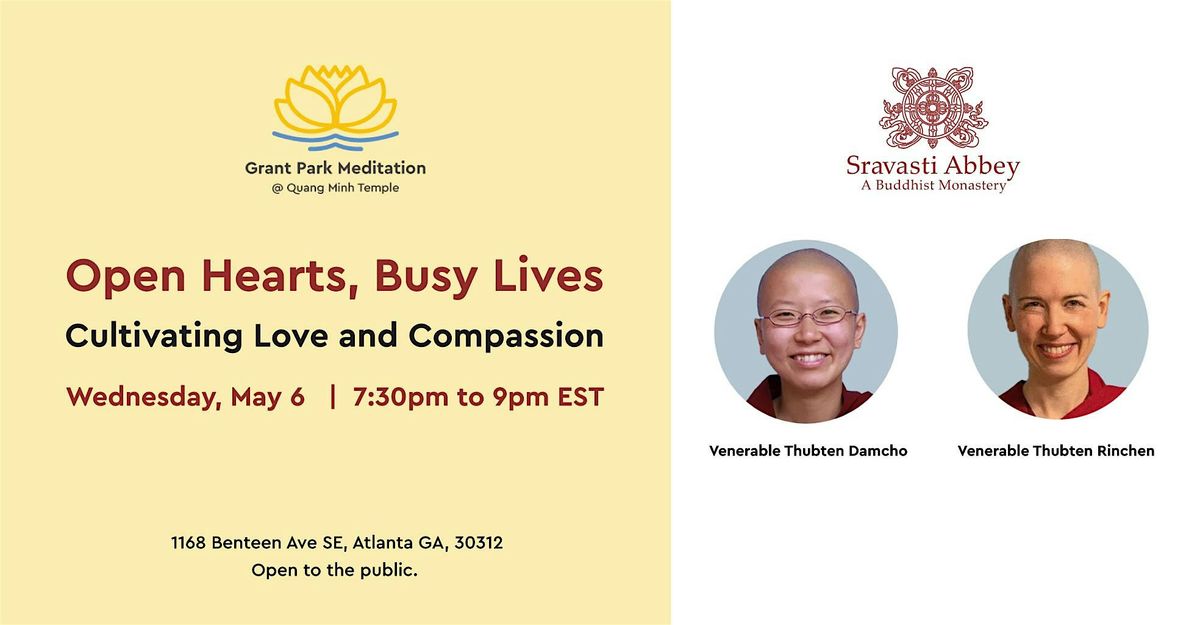 Grant Park Meditation
@ Quang Minh Temple

Open Hearts, Busy Lives

Cultivating Love and Compassion

Wednesday, May 6 | 7:30pm to 9pm EST

1168 Benteen Ave SE, Atlanta GA, 30312
Open to the public.

Sravasti Abbey
A Buddhist Monastery

Venerable Thubten Damcho

Venerable Thubten Rinchen